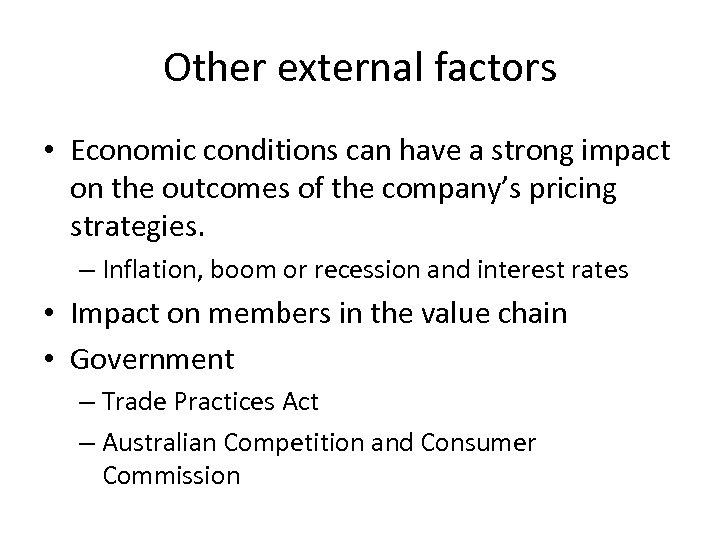 Other external factors

• Economic conditions can have a strong impact on the outcomes of the company’s pricing strategies.

– Inflation, boom or recession and interest rates

• Impact on members in the value chain

• Government

– Trade Practices Act

– Australian Competition and Consumer Commission